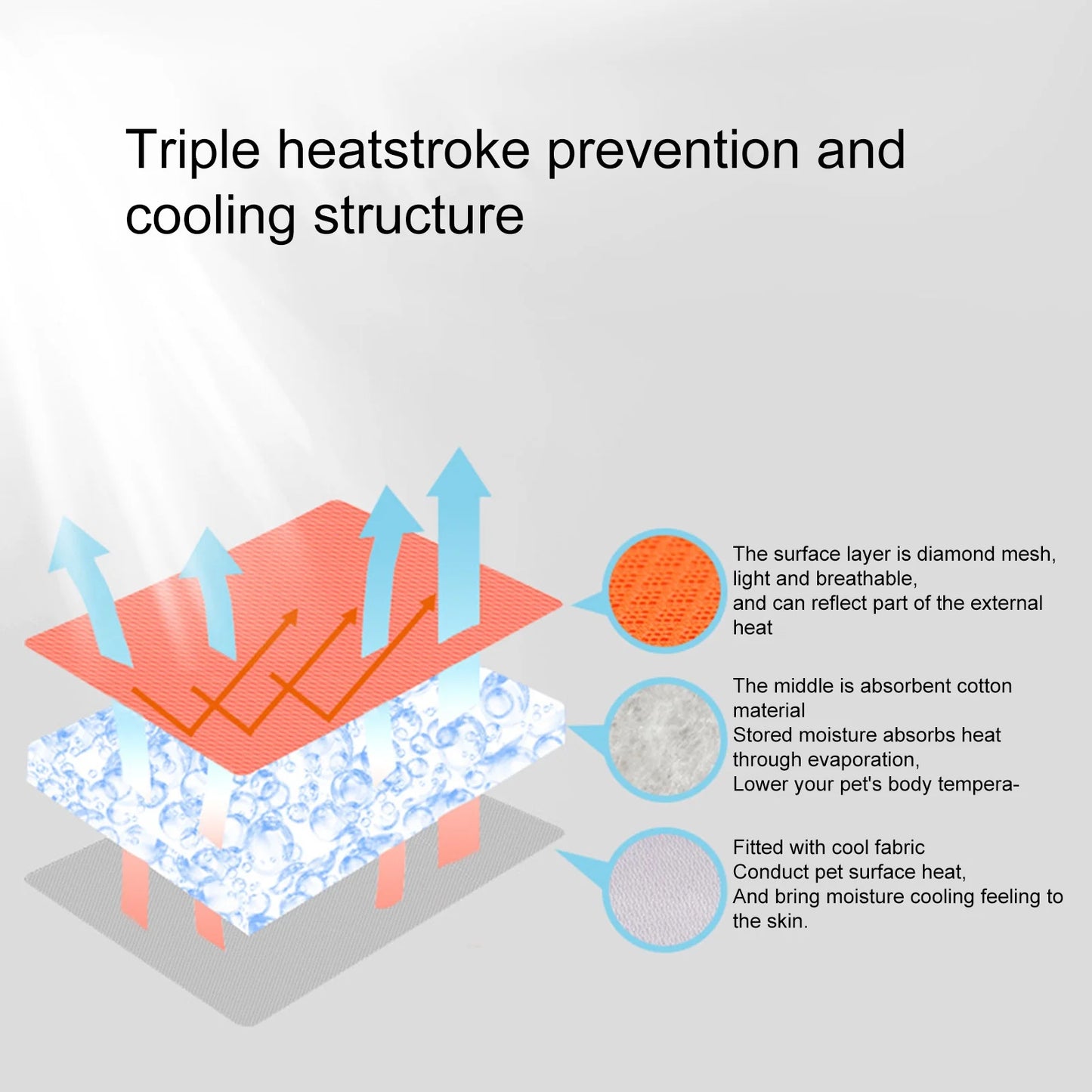 Triple heatstroke prevention and cooling structure

The surface layer is diamond mesh, light and breathable, and can reflect part of the external heat

The middle is absorbent cotton material
Stored moisture absorbs heat through evaporation,
Lower your pet's body tempera-

Fitted with cool fabric
Conduct pet surface heat,
And bring moisture cooling feeling to the skin.